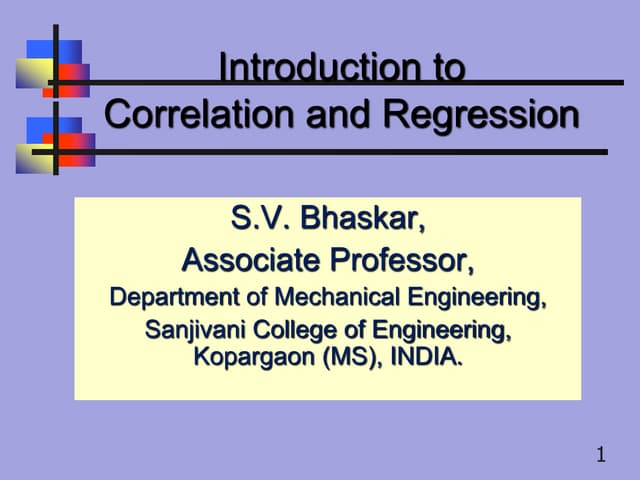 Introduction to
Correlation and Regression

S.V. Bhaskar,
Associate Professor,
Department of Mechanical Engineering,
Sanjivani College of Engineering,
Kopargaon (MS), INDIA.

1